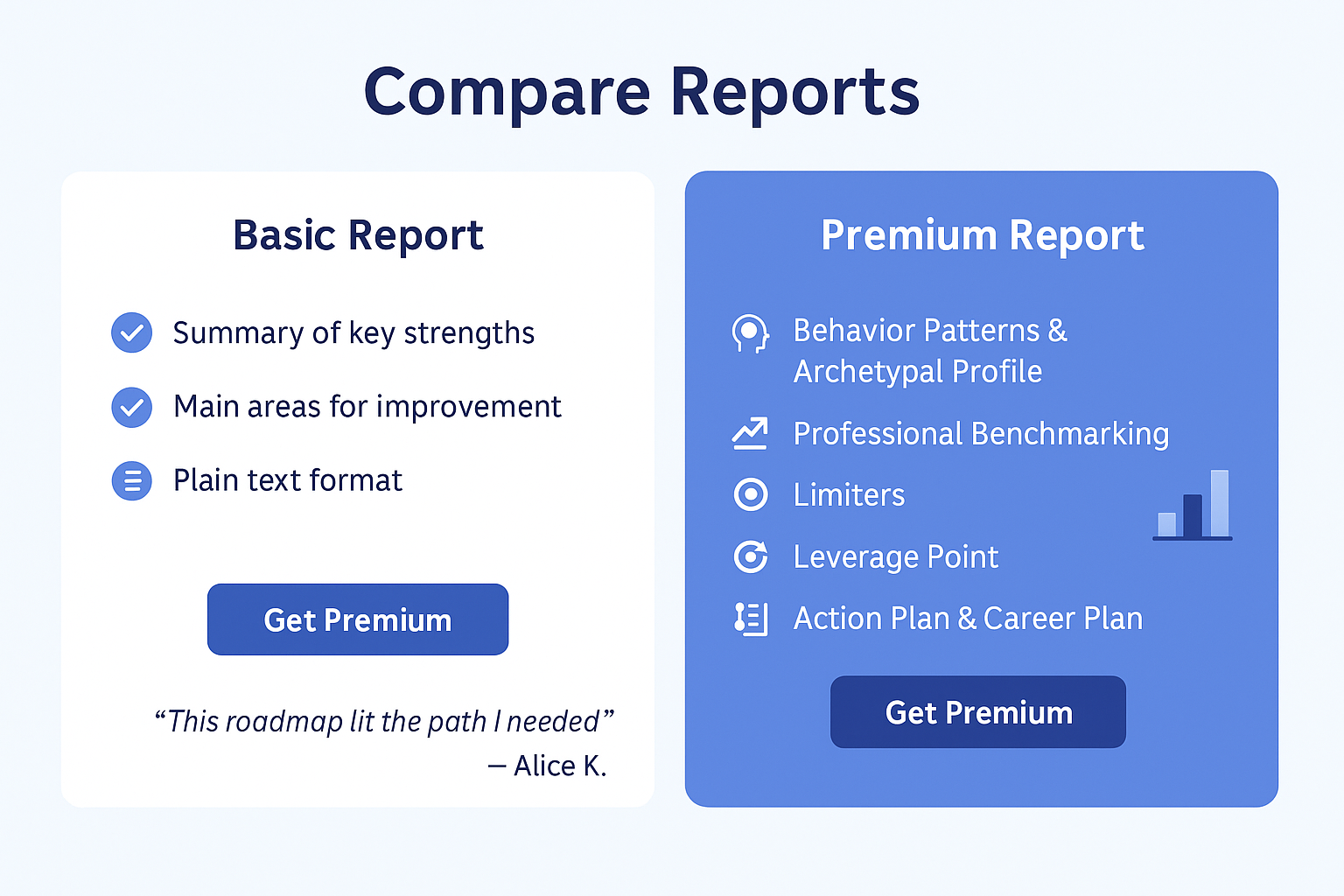 Compare Reports

Basic Report

Summary of key strengths

Main areas for improvement

Plain text format

Get Premium

“This roadmap lit the path I needed”
— Alice K.

Premium Report

Behavior Patterns & Archetypal Profile

Professional Benchmarking

Limiters

Leverage Point

Action Plan & Career Plan

Get Premium